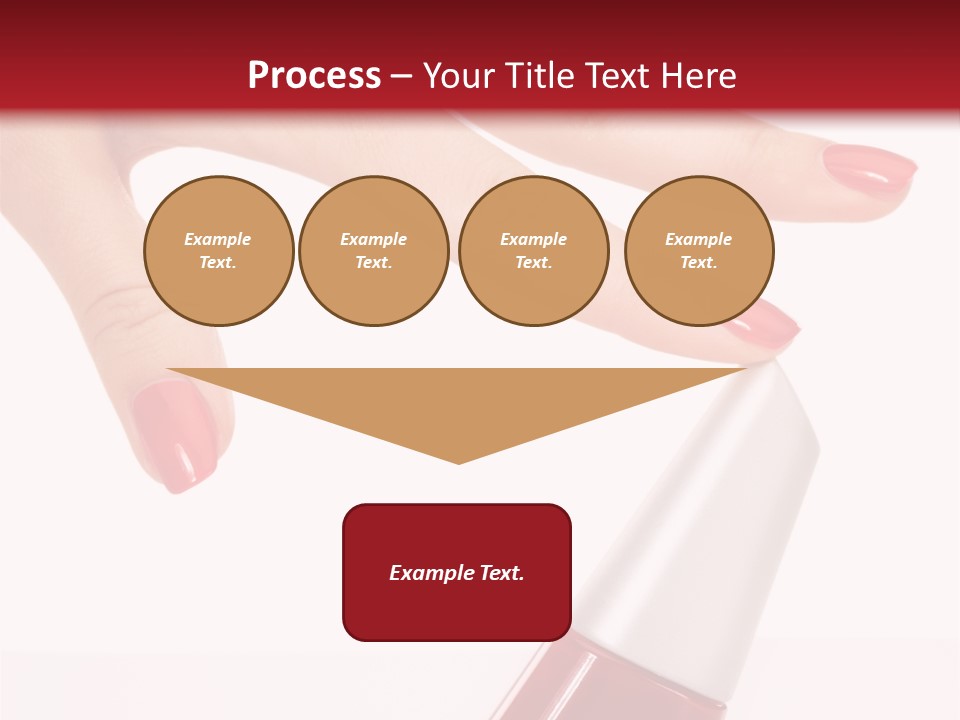 Process – Your Title Text Here

Example Text.

Example Text.

Example Text.

Example Text.

Example Text.